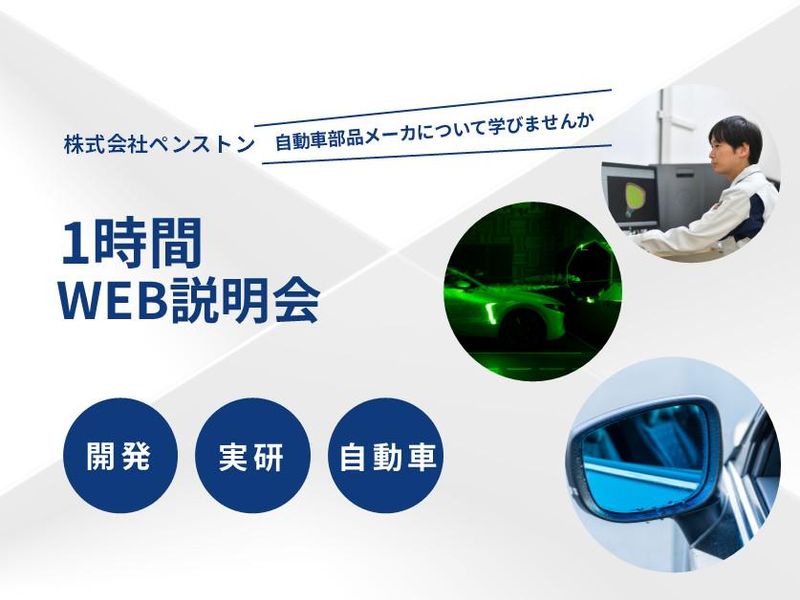 株式会社ペンストン 自動車部品メーカについて学びませんか

1時間
WEB説明会

開発

実研

自動車